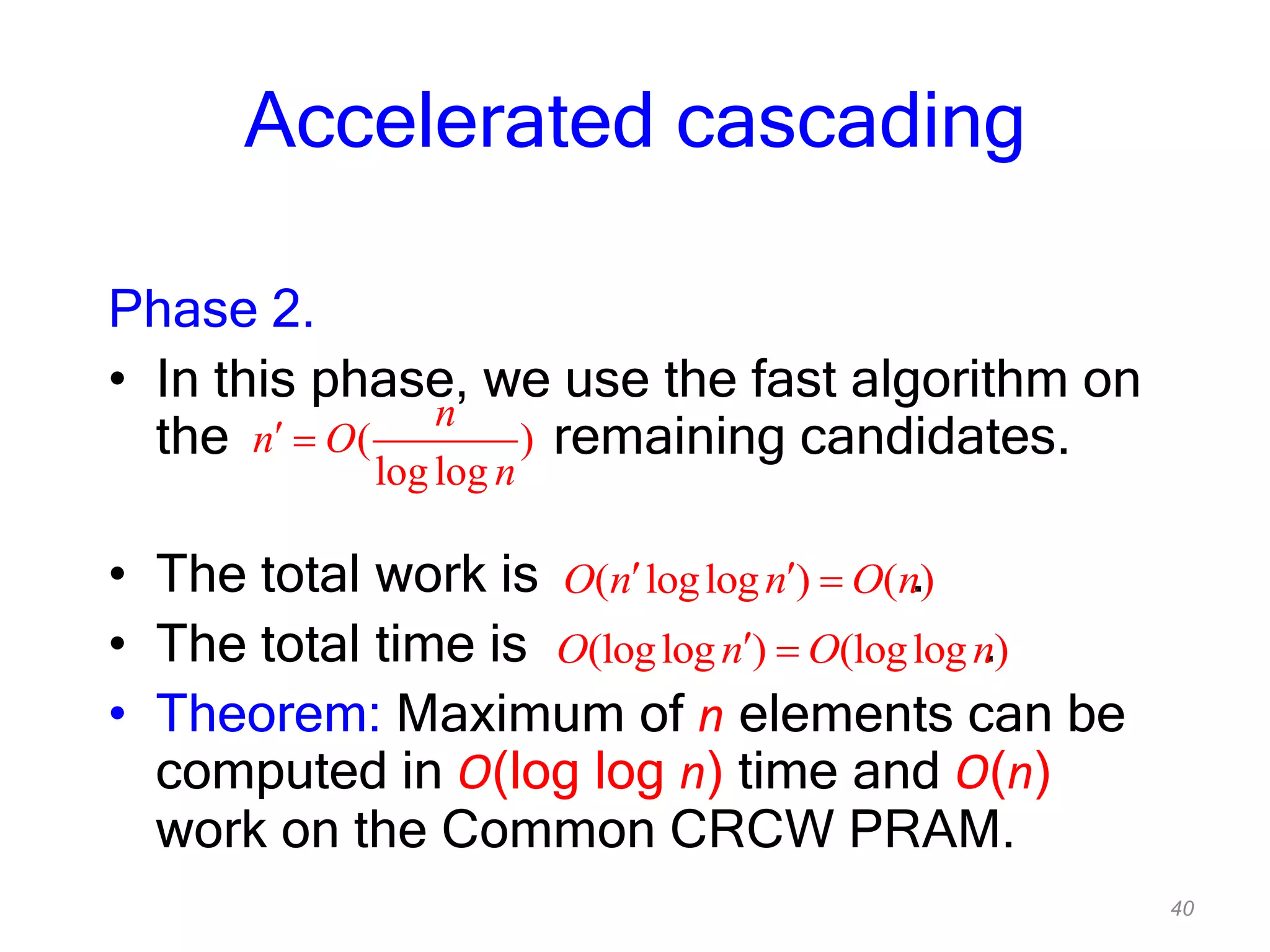 Accelerated cascading

Phase 2.

• In this phase, we use the fast algorithm on the $n' = O(\frac{n}{\log \log n})$ remaining candidates.

• The total work is $O(n' \log \log n') = O(n)$.
• The total time is $O(\log \log n') = O(\log \log n)$.
• Theorem: Maximum of $n$ elements can be computed in $O(\log \log n)$ time and $O(n)$ work on the Common CRCW PRAM.

40